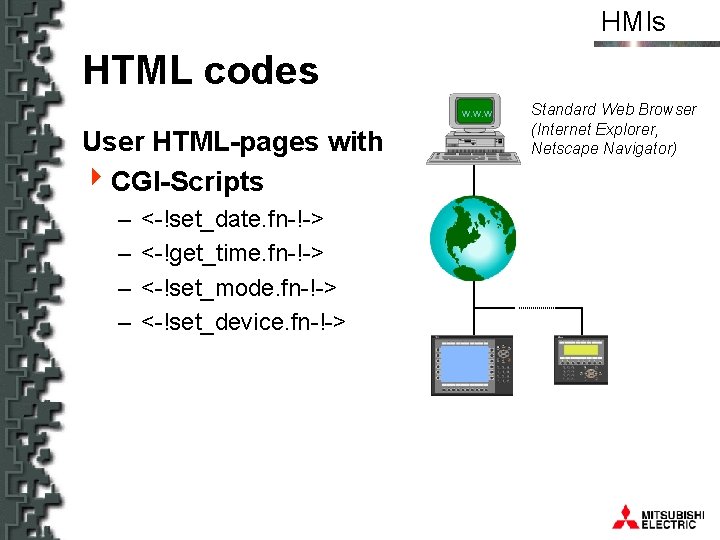 HMIs

HTML codes

User HTML-pages with

CGI-Scripts

– <-!set_date.fn-!->

– <-!get_time.fn-!->

– <-!set_mode.fn-!->

– <-!set_device.fn-!->

w.w.w

Standard Web Browser (Internet Explorer, Netscape Navigator)

MITSUBISHI ELECTRIC